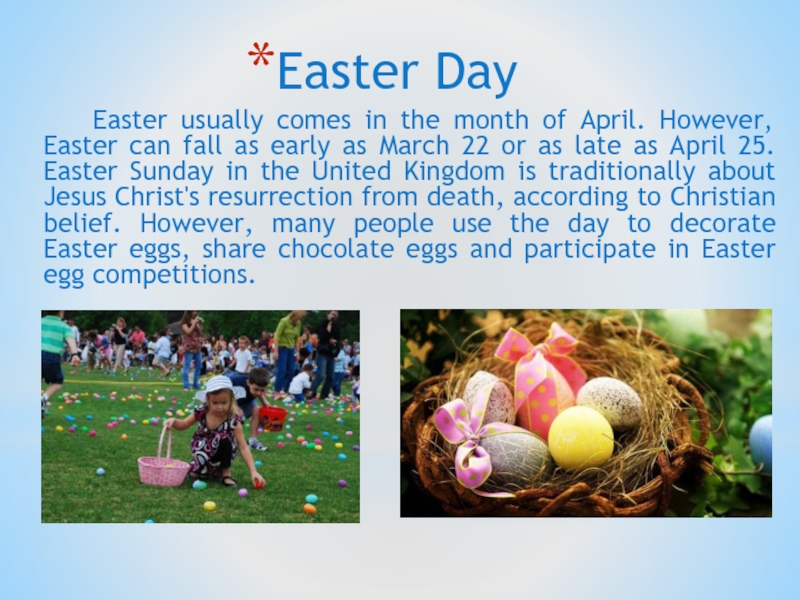 *Easter Day

Easter usually comes in the month of April. However, Easter can fall as early as March 22 or as late as April 25. Easter Sunday in the United Kingdom is traditionally about Jesus Christ's resurrection from death, according to Christian belief. However, many people use the day to decorate Easter eggs, share chocolate eggs and participate in Easter egg competitions.